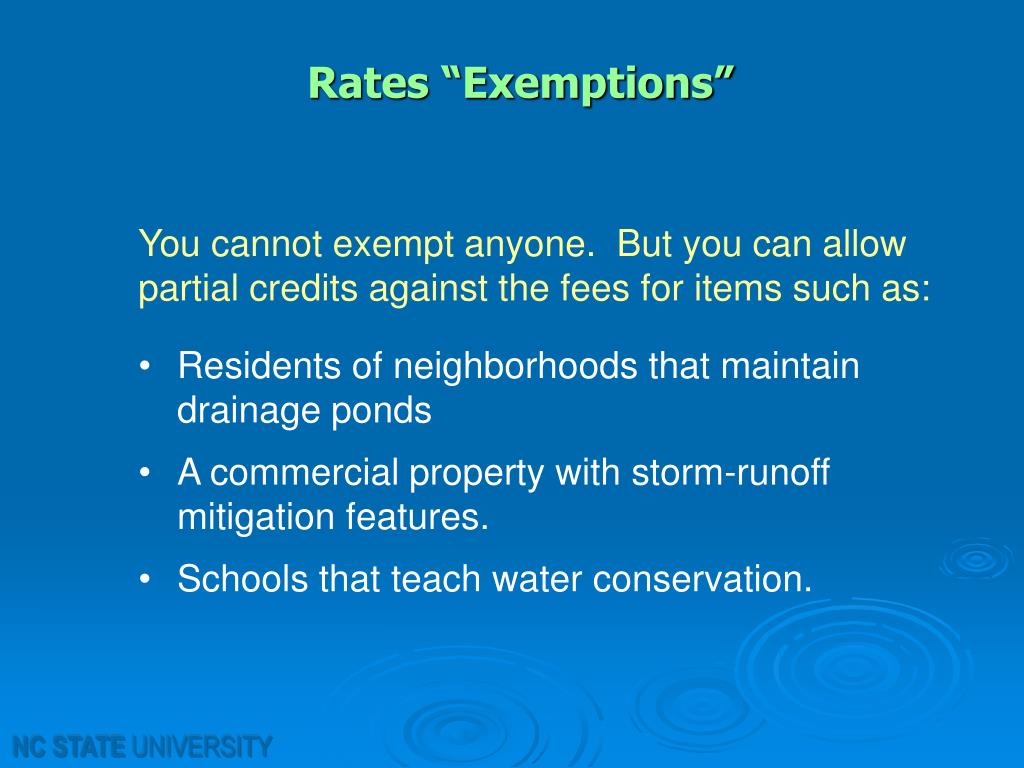 Rates “Exemptions”

You cannot exempt anyone. But you can allow partial credits against the fees for items such as:

• Residents of neighborhoods that maintain drainage ponds
• A commercial property with storm-runoff mitigation features.
• Schools that teach water conservation.

NC STATE UNIVERSITY